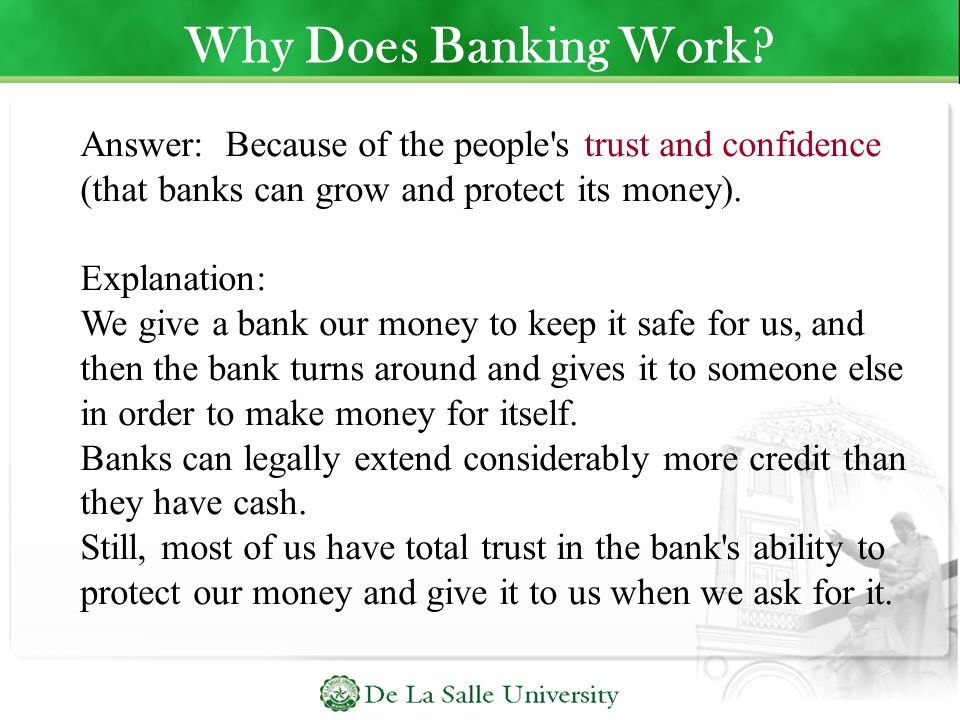 Why Does Banking Work?

Answer: Because of the people's trust and confidence (that banks can grow and protect its money).

Explanation:
We give a bank our money to keep it safe for us, and then the bank turns around and gives it to someone else in order to make money for itself.
Banks can legally extend considerably more credit than they have cash.
Still, most of us have total trust in the bank's ability to protect our money and give it to us when we ask for it.

De La Salle University